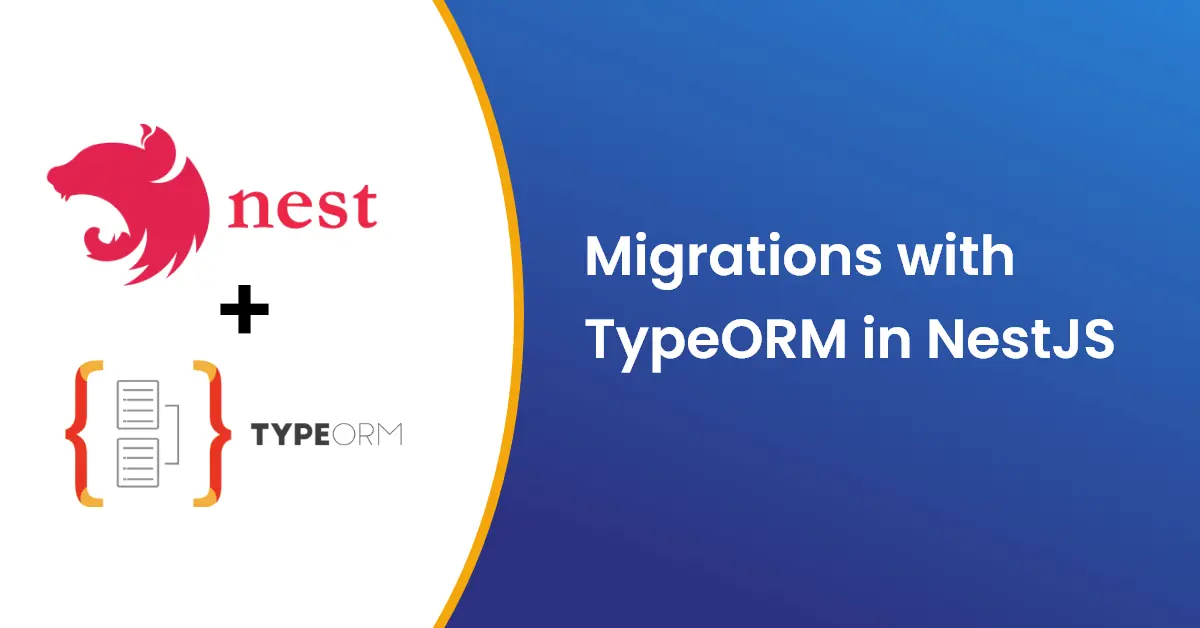 nest

+

TYPEORM

Migrations with TypeORM in NestJS